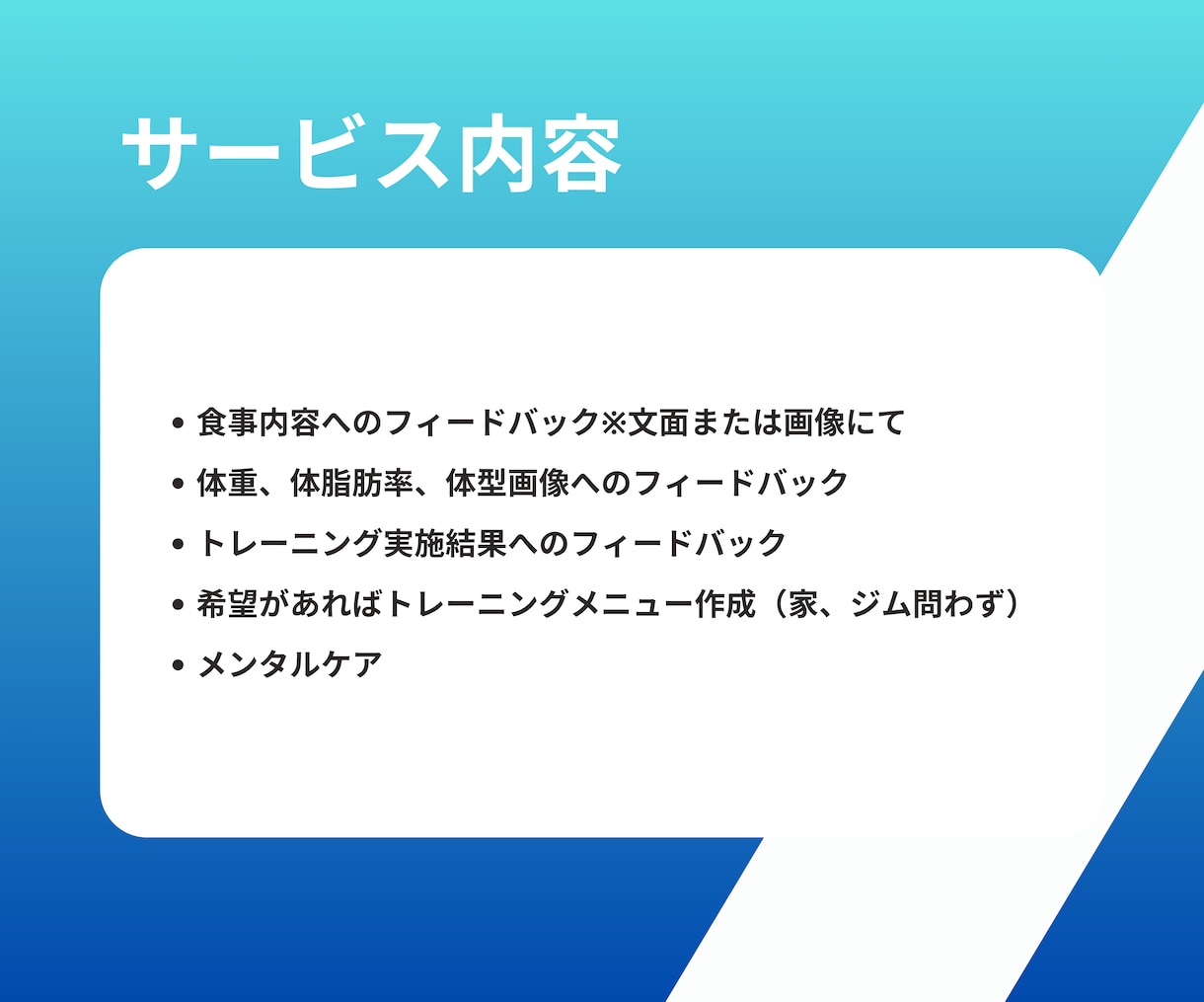 サービス内容

• 食事内容へのフィードバック※文面または画像にて
• 体重、体脂肪率、体型画像へのフィードバック
• トレーニング実施結果へのフィードバック
• 希望があればトレーニングメニュー作成（家、ジム問わず）
• メンタルケア